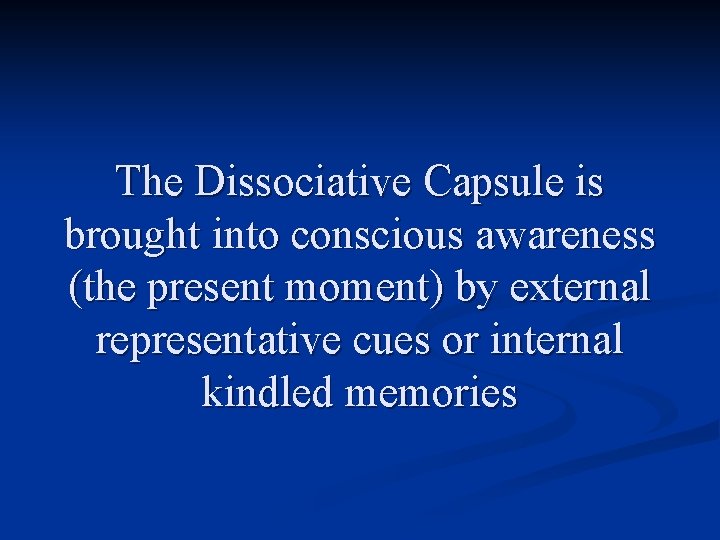 The Dissociative Capsule is brought into conscious awareness (the present moment) by external representative cues or internal kindled memories